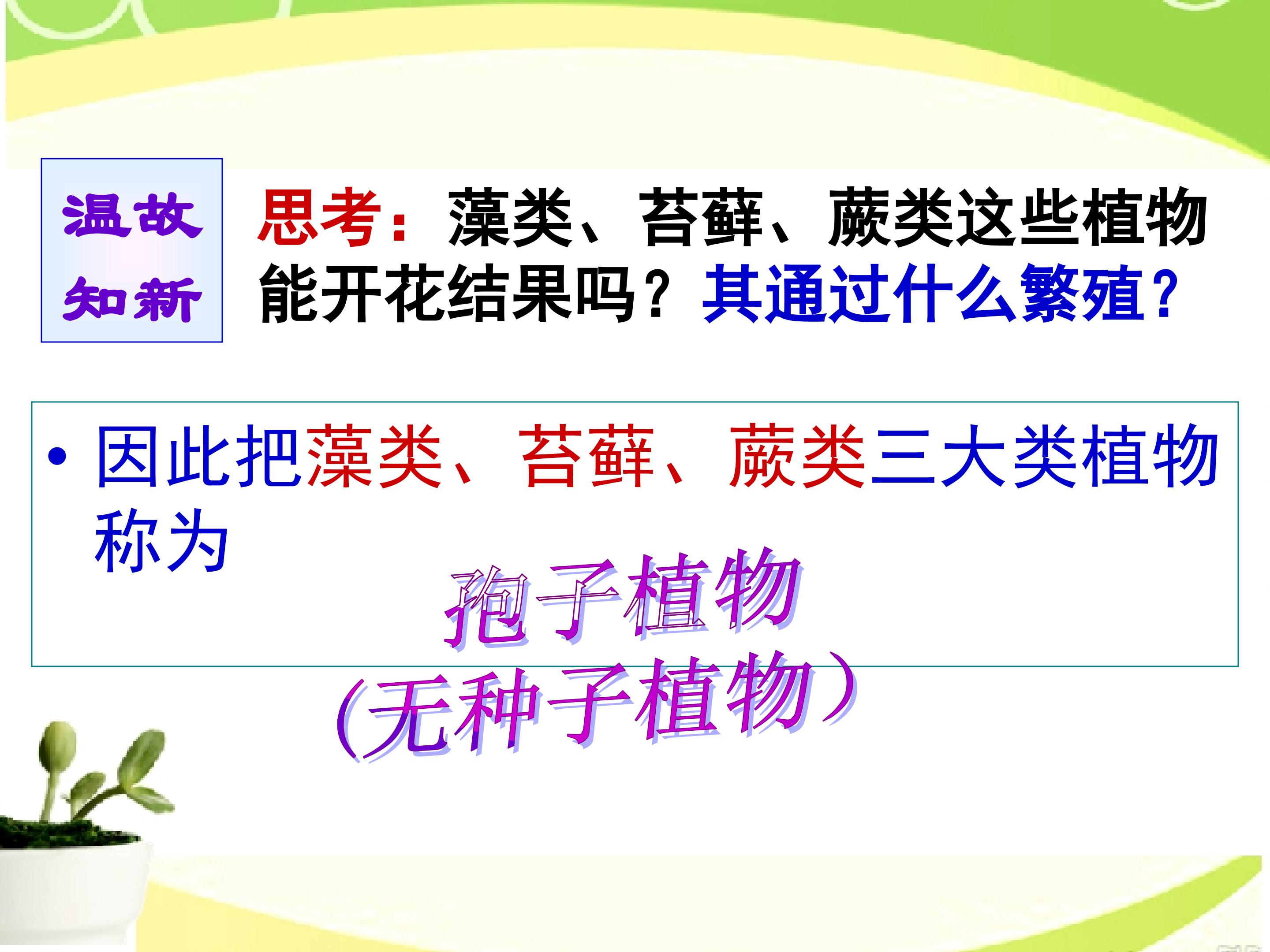 温故
知新

思考：藻类、苔藓、蕨类这些植物能开花结果吗？其通过什么繁殖？

• 因此把藻类、苔藓、蕨类三大类植物称为

孢子植物
(无种子植物）